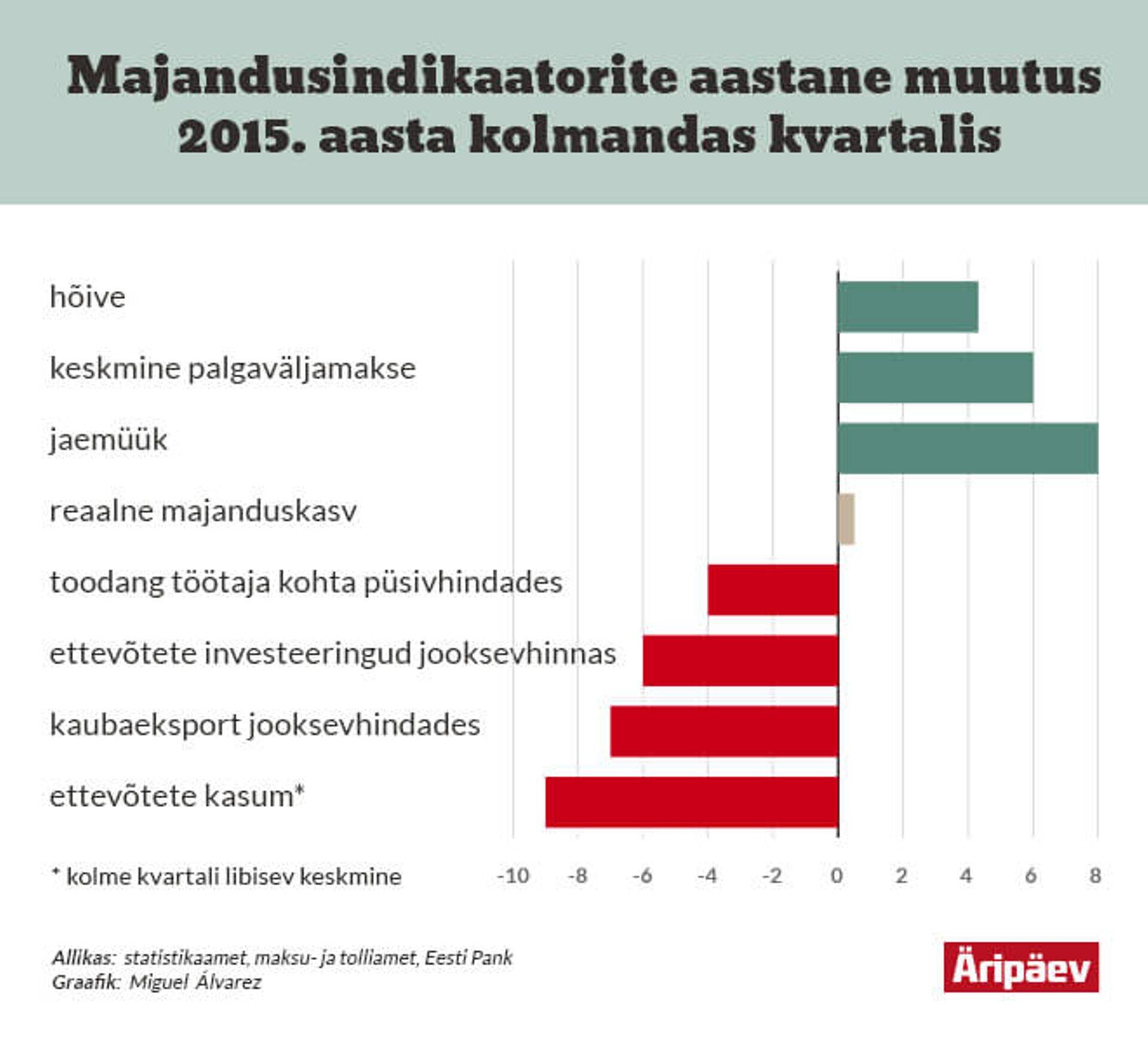 Majandusindikaatorite aastane muutus 2015. aasta kolmandas kvartalis

hõive
keskmine palgaväljamakse
jaemüük
reaalne majanduskasv
toodang töötaja kohta püsivhindades
ettevõtete investeeringud jooksevhinnas
kaubaeksport jooksevhindades
ettevõtete kasum*

* kolme kvartali libisev keskmine

-10 -8 -6 -4 -2 0 2 4 6 8

Allikas: statistikaamet, maksu- ja tolliamet, Eesti Pank
Graafik: Miguel Álvarez

Äripäev